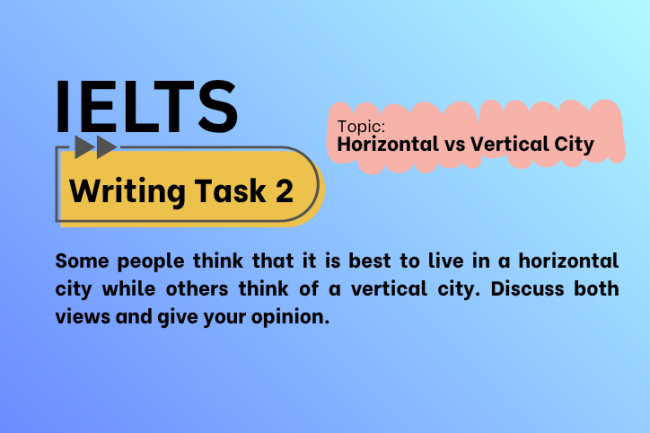 IELTS

Writing Task 2

Topic:
Horizontal vs Vertical City

Some people think that it is best to live in a horizontal city while others think of a vertical city. Discuss both views and give your opinion.